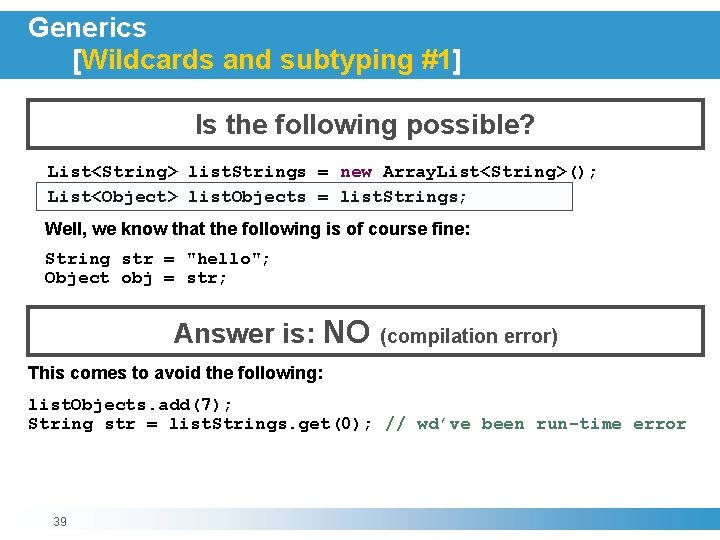 Generics
[Wildcards and subtyping #1]

Is the following possible?

List<String> listStrings = new ArrayList<String>();
List<Object> listObjects = listStrings;

Well, we know that the following is of course fine:

String str = "hello";
Object obj = str;

Answer is: NO (compilation error)

This comes to avoid the following:

listObjects.add(7);
String str = listStrings.get(0); // wd've been run-time error

39